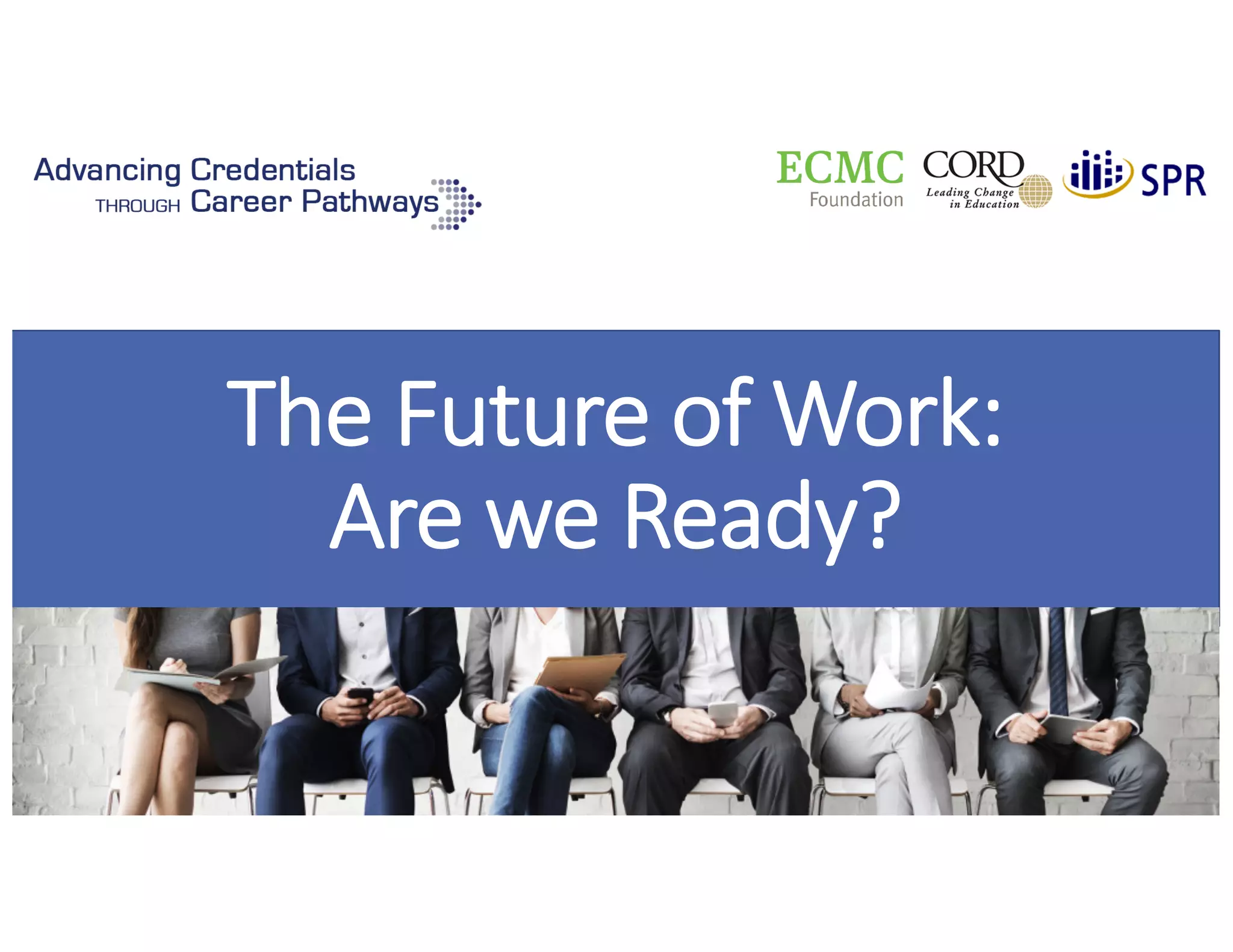 Advancing Credentials THROUGH Career Pathways

ECMC Foundation

CORD Leading Change in Education

SPR

The Future of Work: Are we Ready?